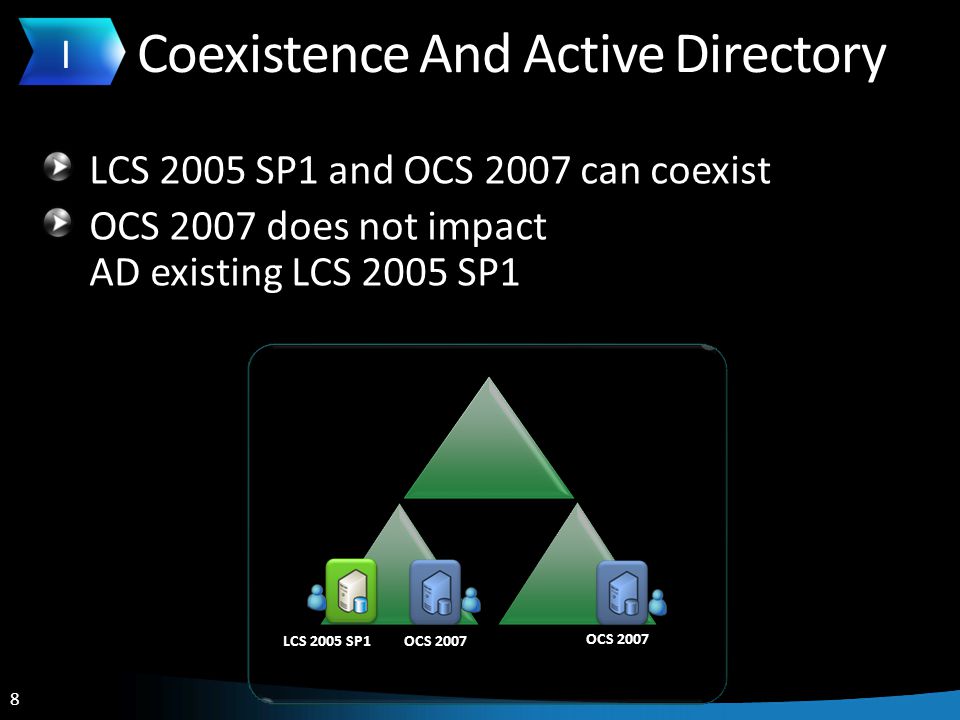 I

Coexistence And Active Directory

LCS 2005 SP1 and OCS 2007 can coexist

OCS 2007 does not impact AD existing LCS 2005 SP1

LCS 2005 SP1 OCS 2007 OCS 2007

8